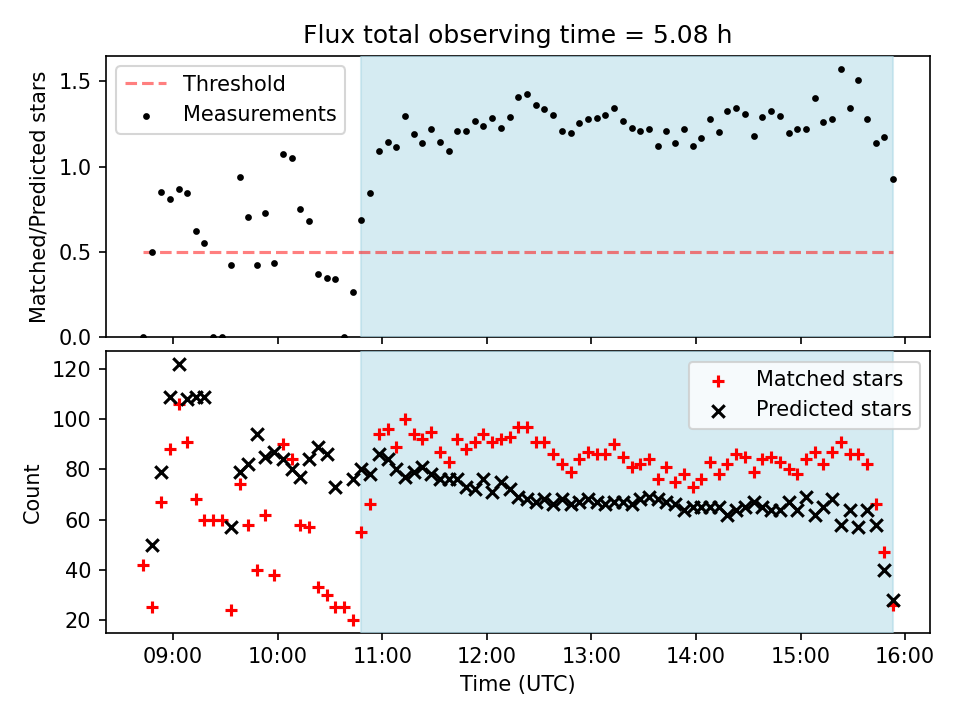 Flux total observing time = 5.08 h

Threshold
Measurements

Matched/Predicted stars

1.5
1.0
0.5
0.0

Matched stars
Predicted stars

Count

120
100
80
60
40
20

09:00
10:00
11:00
12:00
13:00
14:00
15:00
16:00

Time (UTC)